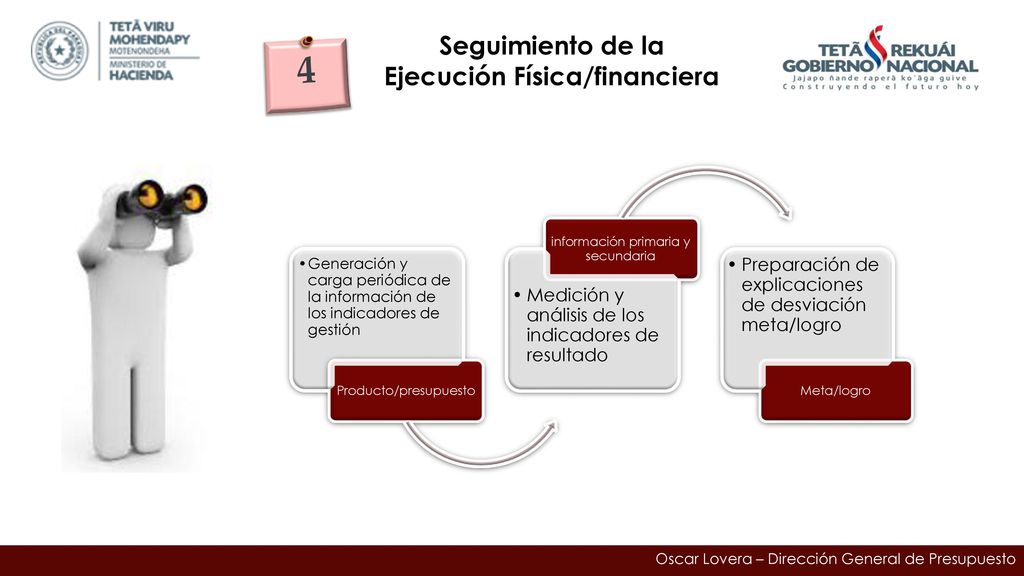 TETÃ VIRU MOHENDAPY
MOTENONDEHA
MINISTERIO DE HACIENDA

4

Seguimiento de la Ejecución Física/financiera

TETÃ REKUÁI
GOBIERNO NACIONAL
Jajapo ñande raperã ko'ãga guive
Construyendo el futuro hoy

• Generación y carga periódica de la información de los indicadores de gestión

Producto/presupuesto

información primaria y secundaria

• Medición y análisis de los indicadores de resultado

• Preparación de explicaciones de desviación meta/logro

Meta/logro

Oscar Lovera – Dirección General de Presupuesto